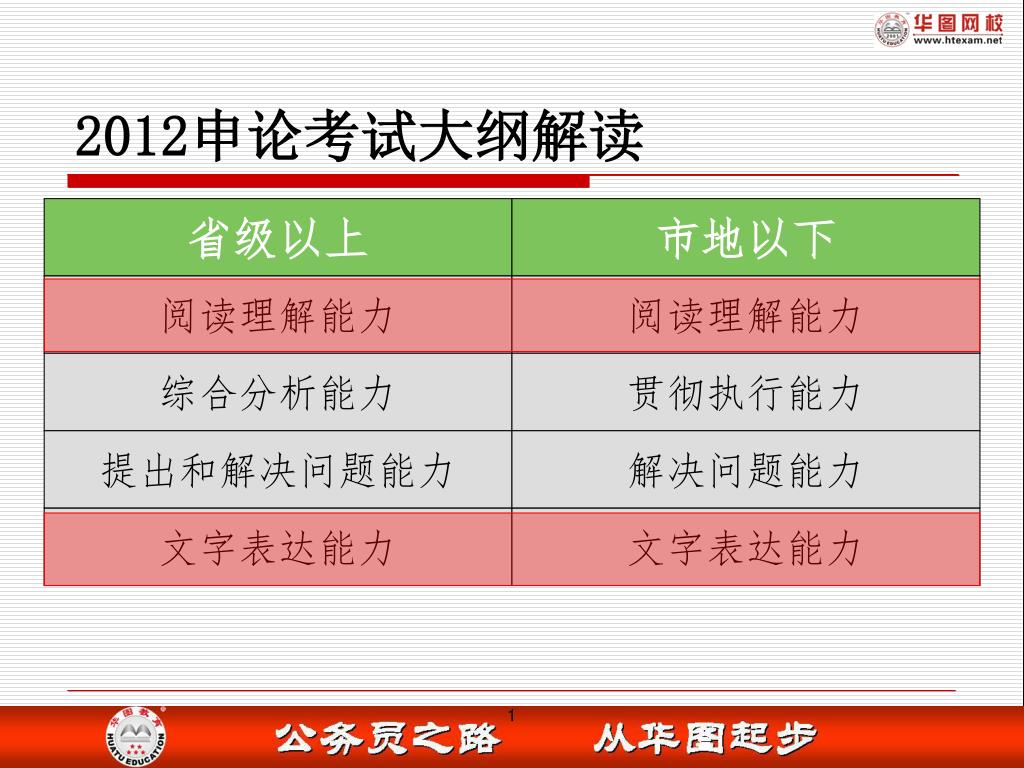 华图网校
www.htexam.net

2012申论考试大纲解读

| 省级以上 | 市地以下 |
|---|---|
| 阅读理解能力 | 阅读理解能力 |
| 综合分析能力 | 贯彻执行能力 |
| 提出和解决问题能力 | 解决问题能力 |
| 文字表达能力 | 文字表达能力 |

1

华图教育 HUATU EDUCATION

公务员之路 从华图起步